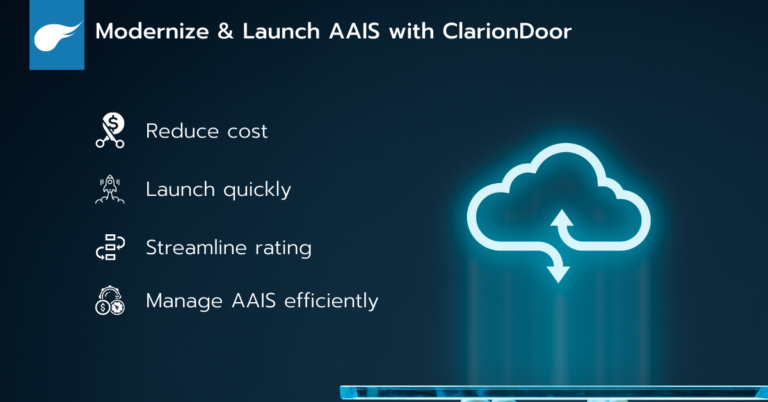 Modernize & Launch AAIS with ClarionDoor

Reduce cost

Launch quickly

Streamline rating

Manage AAIS efficiently